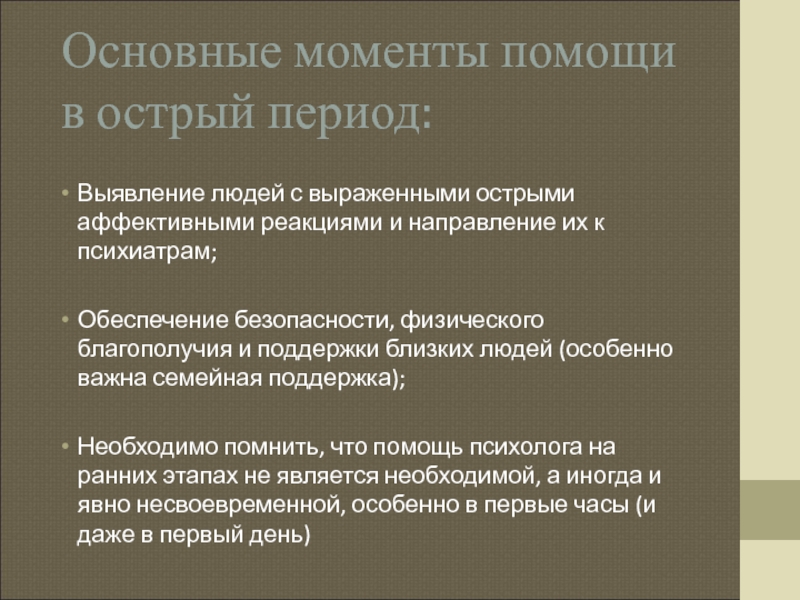 Основные моменты помощи в острый период:

• Выявление людей с выраженными острыми аффективными реакциями и направление их к психиатрам;

• Обеспечение безопасности, физического благополучия и поддержки близких людей (особенно важна семейная поддержка);

• Необходимо помнить, что помощь психолога на ранних этапах не является необходимой, а иногда и явно несвоевременной, особенно в первые часы (и даже в первый день)